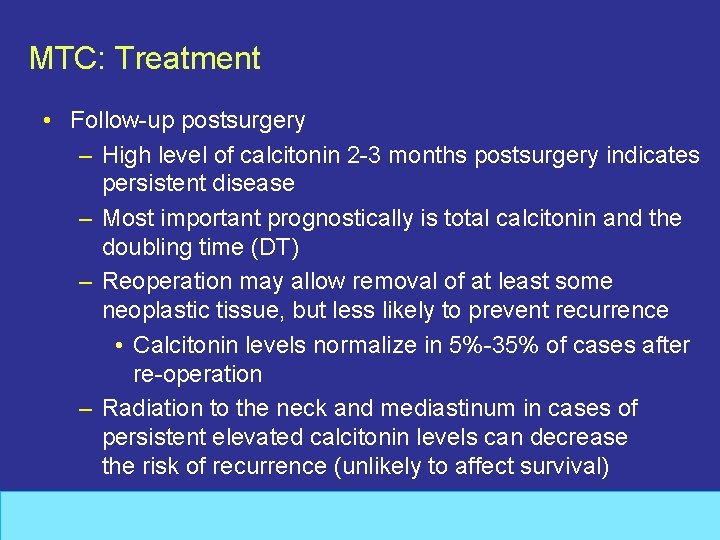 MTC: Treatment

• Follow-up postsurgery
– High level of calcitonin 2-3 months postsurgery indicates persistent disease
– Most important prognostically is total calcitonin and the doubling time (DT)
– Reoperation may allow removal of at least some neoplastic tissue, but less likely to prevent recurrence
• Calcitonin levels normalize in 5%-35% of cases after re-operation
– Radiation to the neck and mediastinum in cases of persistent elevated calcitonin levels can decrease the risk of recurrence (unlikely to affect survival)